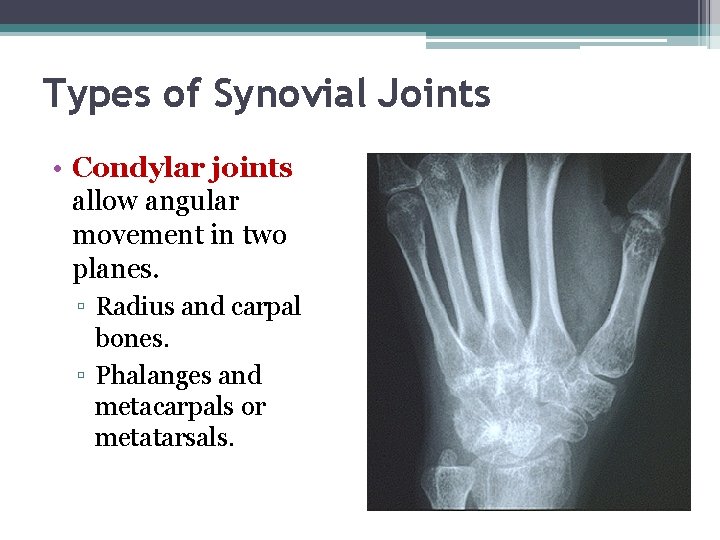 Types of Synovial Joints

• Condylar joints allow angular movement in two planes.
▫ Radius and carpal bones.
▫ Phalanges and metacarpals or metatarsals.